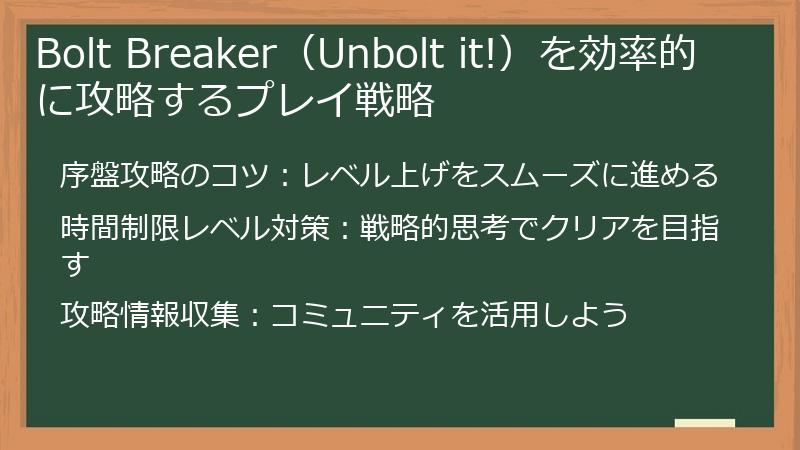 Bolt Breaker（Unbolt it!）を効率的に攻略するプレイ戦略

序盤攻略のコツ：レベル上げをスムーズに進める

時間制限レベル対策：戦略的思考でクリアを目指す

攻略情報収集：コミュニティを活用しよう